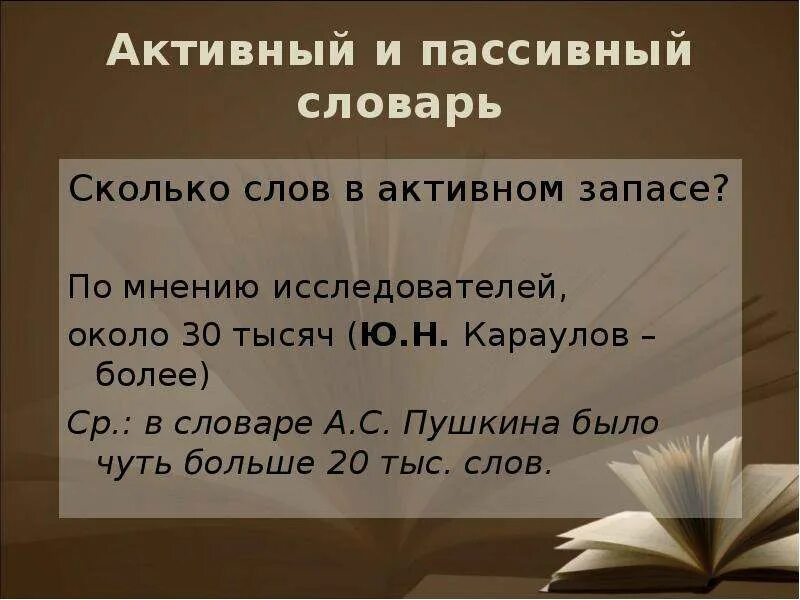 Активный и пассивный словарь

Сколько слов в активном запасе?

По мнению исследователей,

около 30 тысяч (Ю.Н. Караулов – более)

Ср.: в словаре А.С. Пушкина было чуть больше 20 тыс. слов.